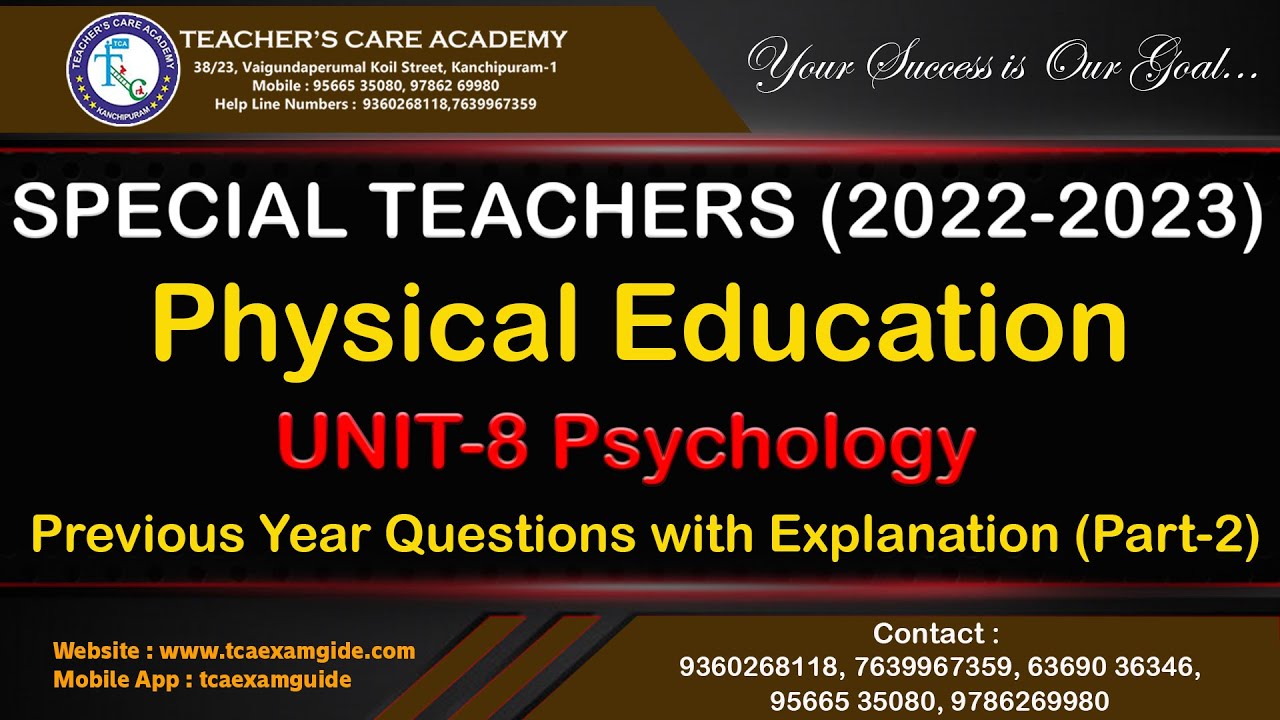 TEACHER'S CARE ACADEMY
TCA
KANCHIPURAM
TEACHER'S CARE ACADEMY
38/23, Vaigundaperumal Koil Street, Kanchipuram-1
Mobile : 95665 35080, 97862 69980
Help Line Numbers : 9360268118,7639967359

Your Success is Our Goal...

SPECIAL TEACHERS (2022-2023)

Physical Education

UNIT-8 Psychology

Previous Year Questions with Explanation (Part-2)

Website : www.tcaexamgide.com
Mobile App : tcaexamguide

Contact :
9360268118, 7639967359, 63690 36346,
95665 35080, 9786269980